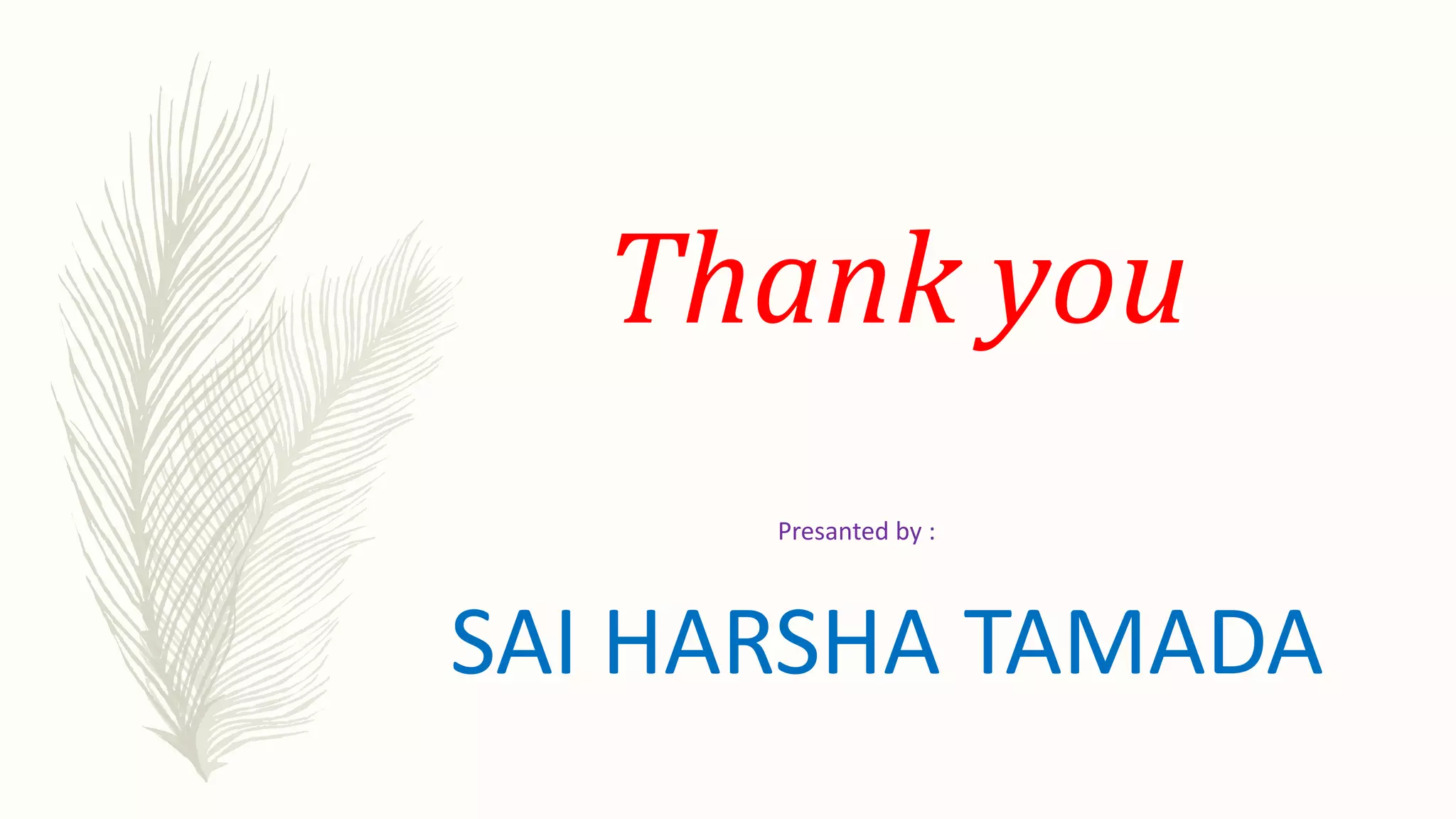 Thank you

Presanted by :

SAI HARSHA TAMADA